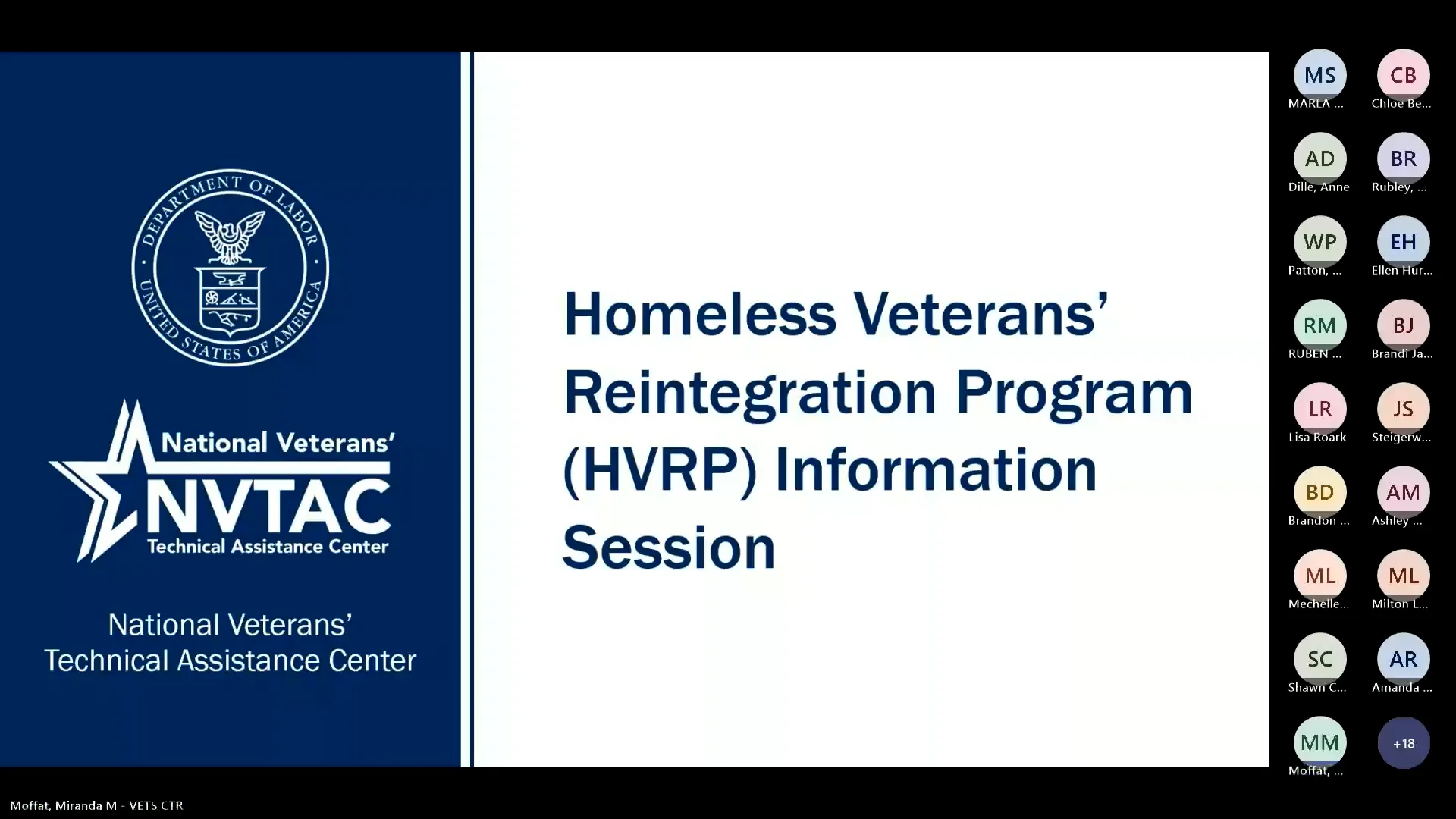 DEPARTMENT OF LABOR
UNITED STATES OF AMERICA

National Veterans'
NVTAC
Technical Assistance Center

National Veterans' Technical Assistance Center

Homeless Veterans' Reintegration Program (HVRP) Information Session

MS
MARLA ...
CB
Chloe Be...
AD
Dille, Anne
BR
Rubley, ...
WP
Patton, ...
EH
Ellen Hur...
RM
RUBEN ...
BJ
Brandi Ja...
LR
Lisa Roark
JS
Steigerw...
BD
Brandon ...
AM
Ashley ...
ML
Mechelle...
ML
Milton L...
SC
Shawn C...
AR
Amanda ...
MM
Moffat, ...
+18

Moffat, Miranda M - VETS CTR